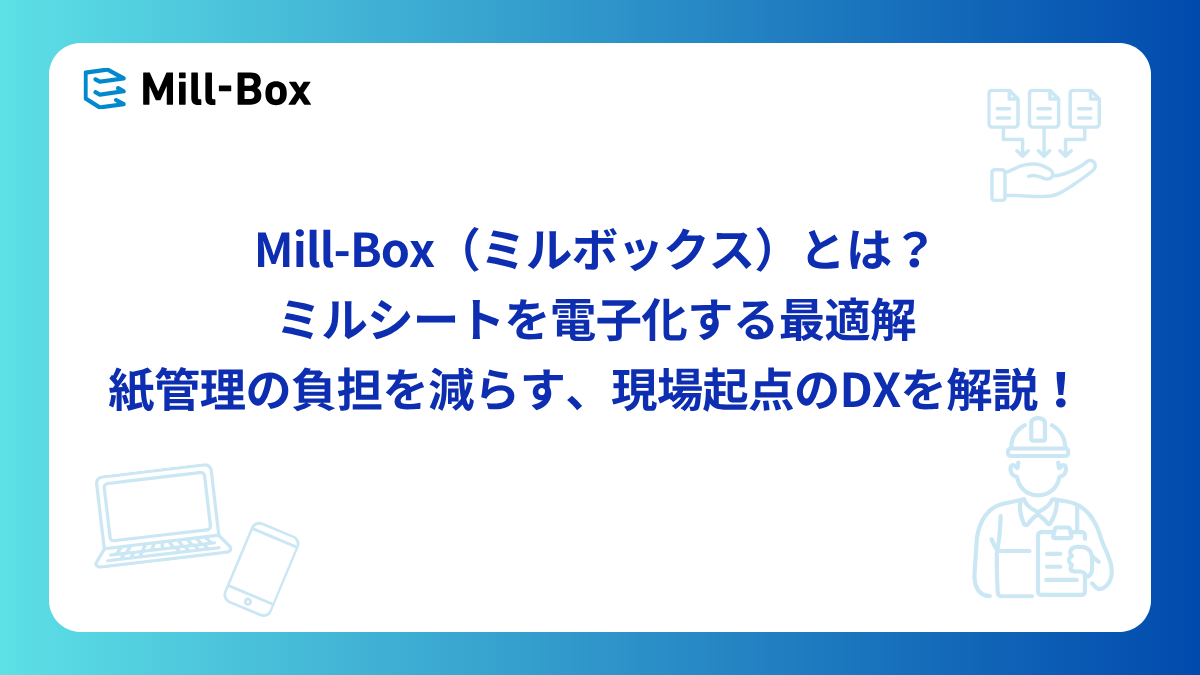 Mill-Box

Mill-Box（ミルボックス）とは？
ミルシートを電子化する最適解
紙管理の負担を減らす、現場起点のDXを解説！